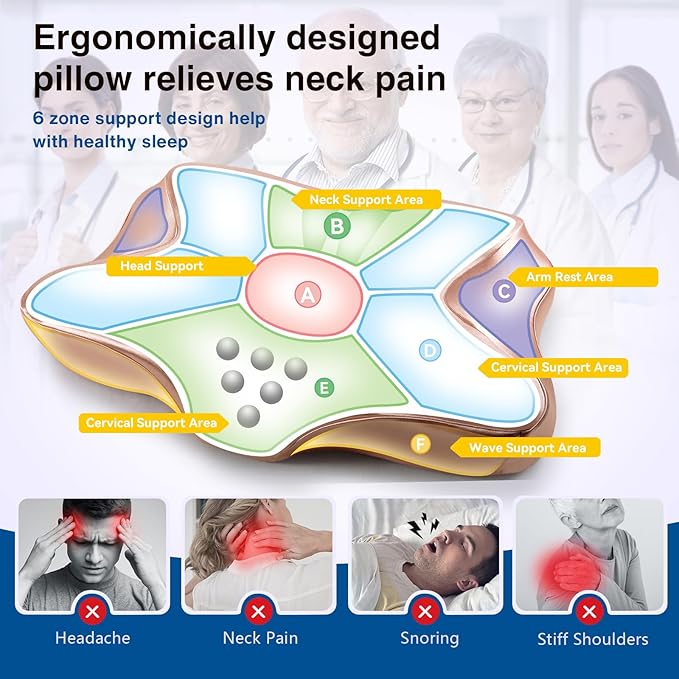 Ergonomically designed pillow relieves neck pain

6 zone support design help with healthy sleep

Neck Support Area

B

Head Support

A

Arm Rest Area

C

D

Cervical Support Area

E

Cervical Support Area

F

Wave Support Area

Headache

Neck Pain

Snoring

Stiff Shoulders